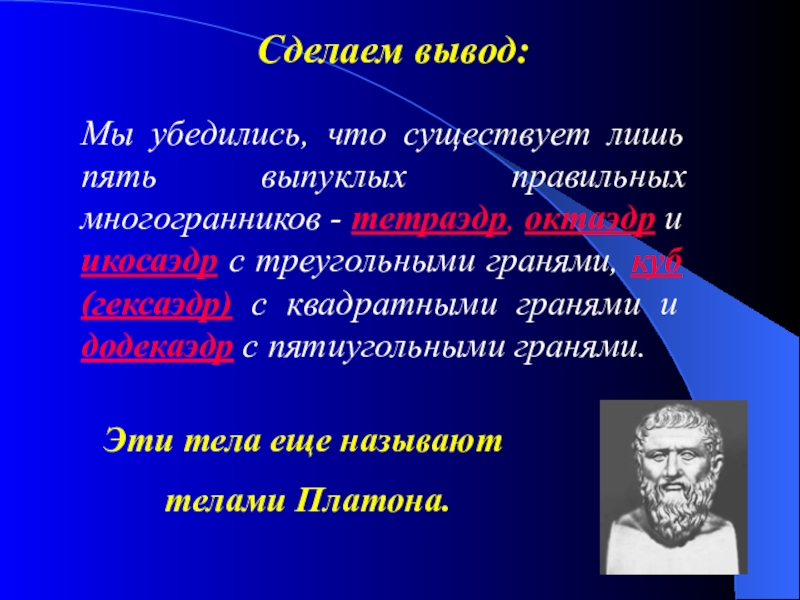 Сделаем вывод:

Мы убедились, что существует лишь пять выпуклых правильных многогранников - тетраэдр, октаэдр и икосаэдр с треугольными гранями, куб (гексаэдр) с квадратными гранями и додекаэдр с пятиугольными гранями.

Эти тела еще называют телами Платона.